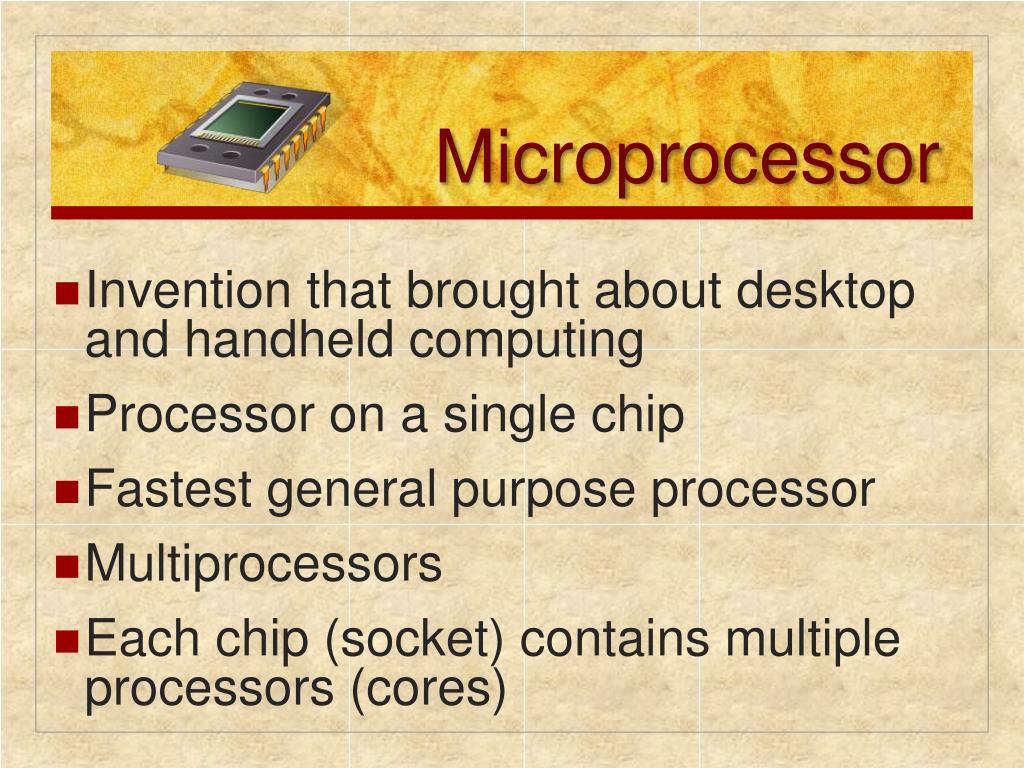 Microprocessor

Invention that brought about desktop and handheld computing

Processor on a single chip

Fastest general purpose processor

Multiprocessors

Each chip (socket) contains multiple processors (cores)